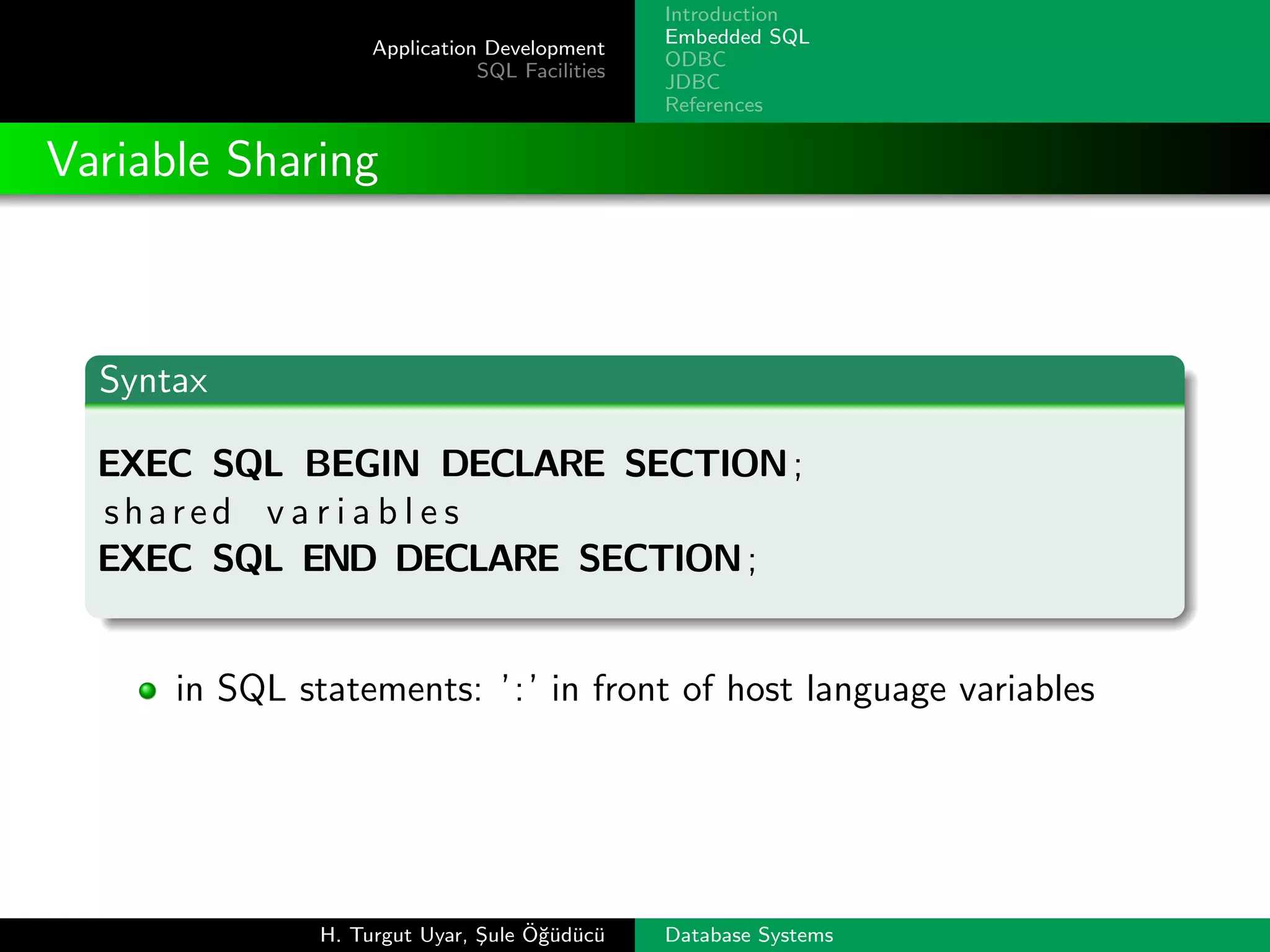 Application Development
SQL Facilities

Introduction
Embedded SQL
ODBC
JDBC
References

Variable Sharing

Syntax

EXEC SQL BEGIN DECLARE SECTION;
shared variables
EXEC SQL END DECLARE SECTION;

in SQL statements: ':' in front of host language variables

H. Turgut Uyar, Şule Öğüdücü

Database Systems